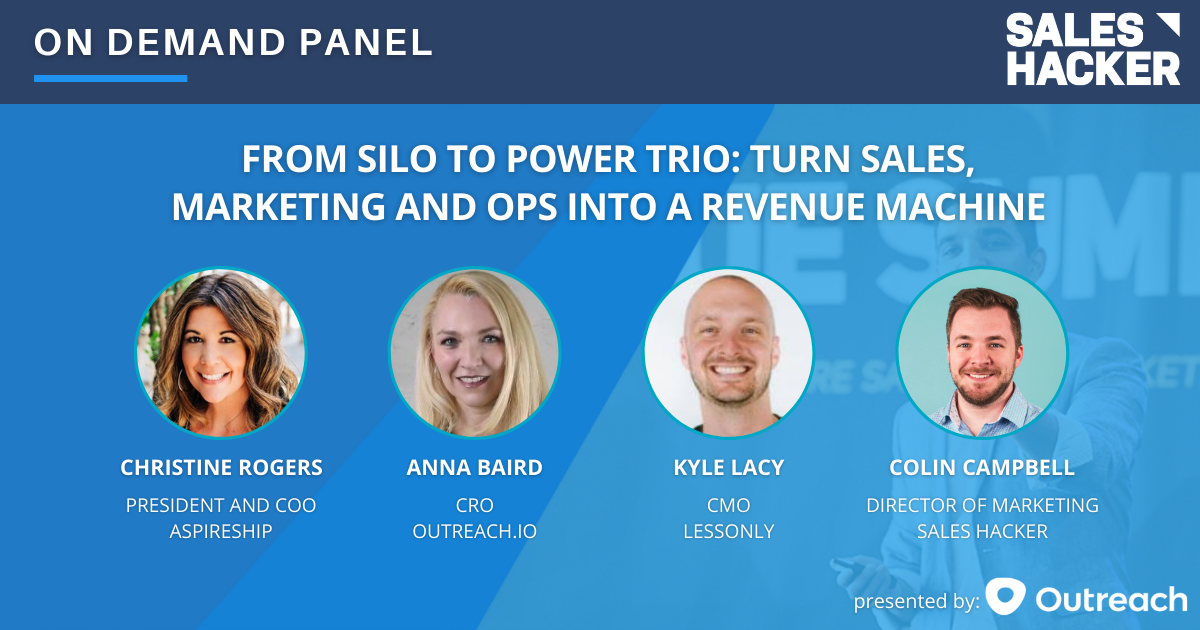 ON DEMAND PANEL

SALES HACKER

FROM SILO TO POWER TRIO: TURN SALES, MARKETING AND OPS INTO A REVENUE MACHINE

CHRISTINE ROGERS
PRESIDENT AND COO
ASPIRESHIP

ANNA BAIRD
CRO
OUTREACH.IO

KYLE LACY
CMO
LESSONLY

COLIN CAMPBELL
DIRECTOR OF MARKETING
SALES HACKER

presented by: Outreach